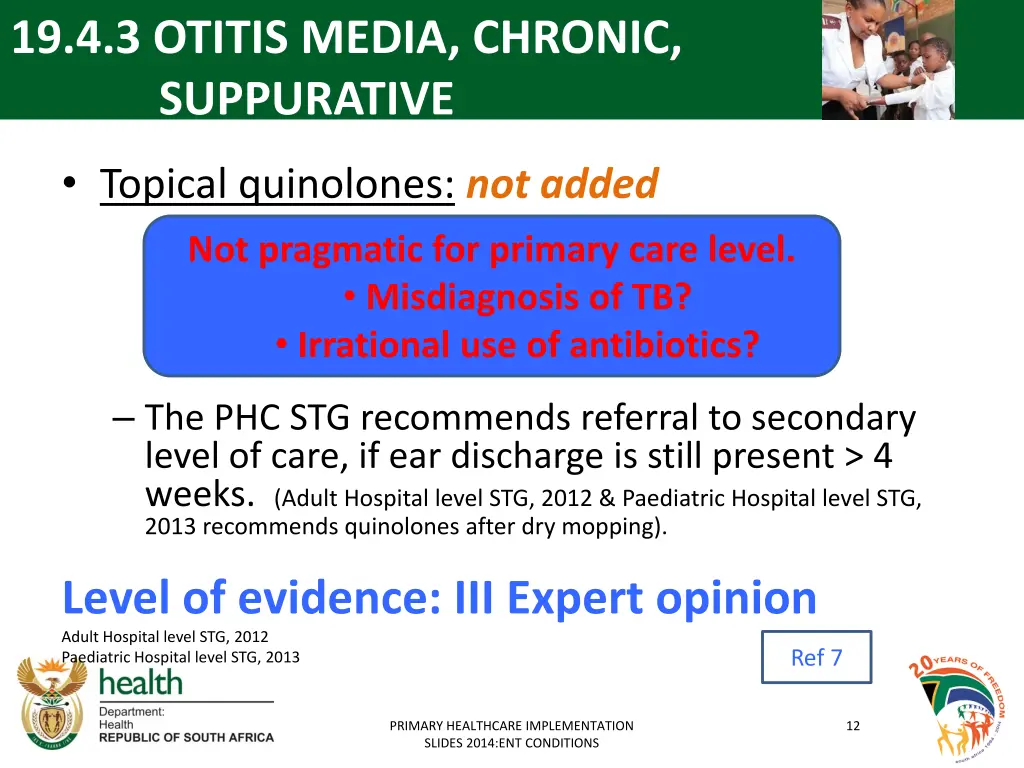 19.4.3 OTITIS MEDIA, CHRONIC, SUPPURATIVE

• Topical quinolones: not added

Not pragmatic for primary care level.
• Misdiagnosis of TB?
• Irrational use of antibiotics?

– The PHC STG recommends referral to secondary level of care, if ear discharge is still present > 4 weeks. (Adult Hospital level STG, 2012 & Paediatric Hospital level STG, 2013 recommends quinolones after dry mopping).

Level of evidence: III Expert opinion

Adult Hospital level STG, 2012
Paediatric Hospital level STG, 2013

Ref 7

health
Department:
Health
REPUBLIC OF SOUTH AFRICA

PRIMARY HEALTHCARE IMPLEMENTATION SLIDES 2014:ENT CONDITIONS

12

20 YEARS OF FREEDOM
south africa 1994 - 2014